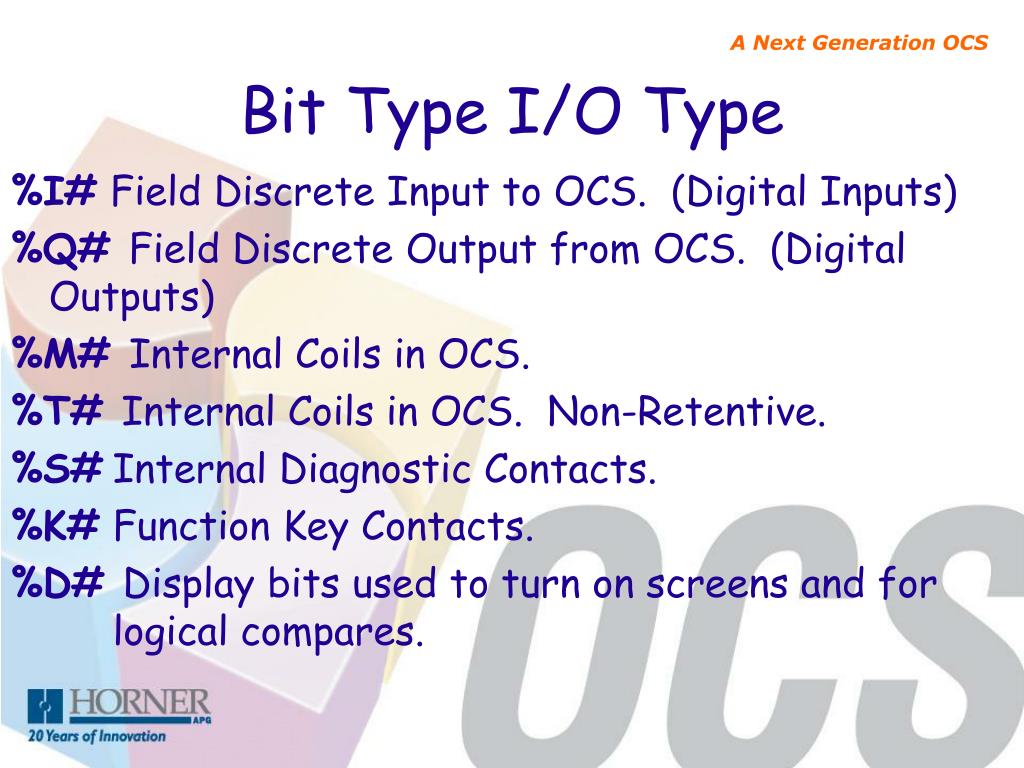 A Next Generation OCS

Bit Type I/O Type

%I# Field Discrete Input to OCS. (Digital Inputs)

%Q# Field Discrete Output from OCS. (Digital Outputs)

%M# Internal Coils in OCS.

%T# Internal Coils in OCS. Non-Retentive.

%S# Internal Diagnostic Contacts.

%K# Function Key Contacts.

%D# Display bits used to turn on screens and for logical compares.

OCS

HORNER APG
20 Years of Innovation